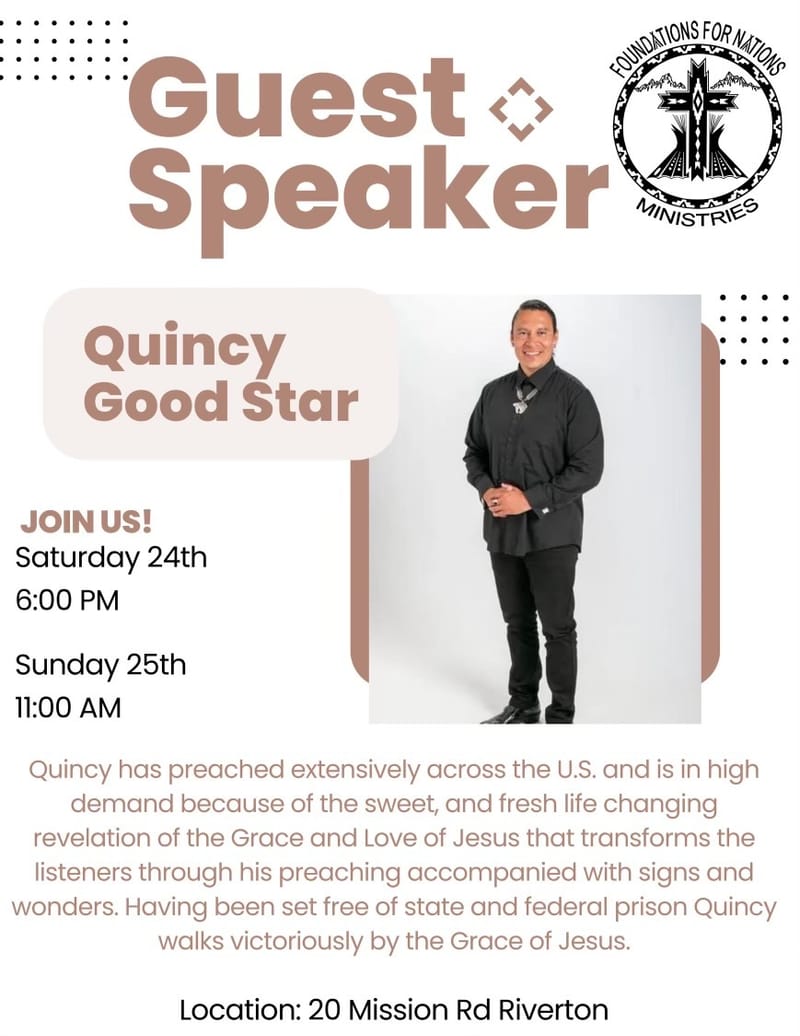 Guest Speaker

FOUNDATIONS FOR NATIONS
MINISTRIES

Quincy Good Star

JOIN US!
Saturday 24th
6:00 PM

Sunday 25th
11:00 AM

Quincy has preached extensively across the U.S. and is in high demand because of the sweet, and fresh life changing revelation of the Grace and Love of Jesus that transforms the listeners through his preaching accompanied with signs and wonders. Having been set free of state and federal prison Quincy walks victoriously by the Grace of Jesus.

Location: 20 Mission Rd Riverton